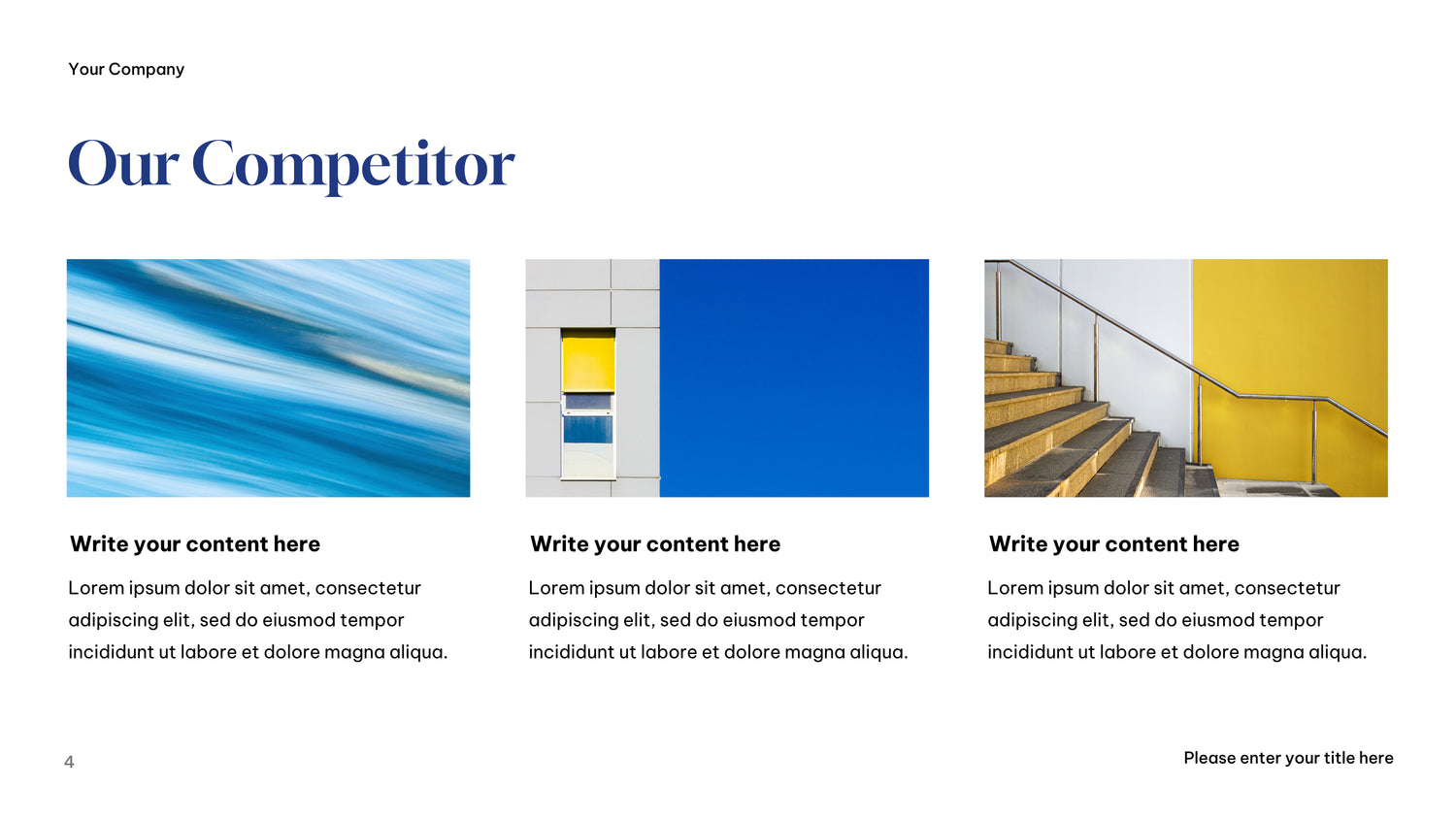 Your Company

Our Competitor

Write your content here

Lorem ipsum dolor sit amet, consectetur adipiscing elit, sed do eiusmod tempor incididunt ut labore et dolore magna aliqua.

Write your content here

Lorem ipsum dolor sit amet, consectetur adipiscing elit, sed do eiusmod tempor incididunt ut labore et dolore magna aliqua.

Write your content here

Lorem ipsum dolor sit amet, consectetur adipiscing elit, sed do eiusmod tempor incididunt ut labore et dolore magna aliqua.

4

Please enter your title here